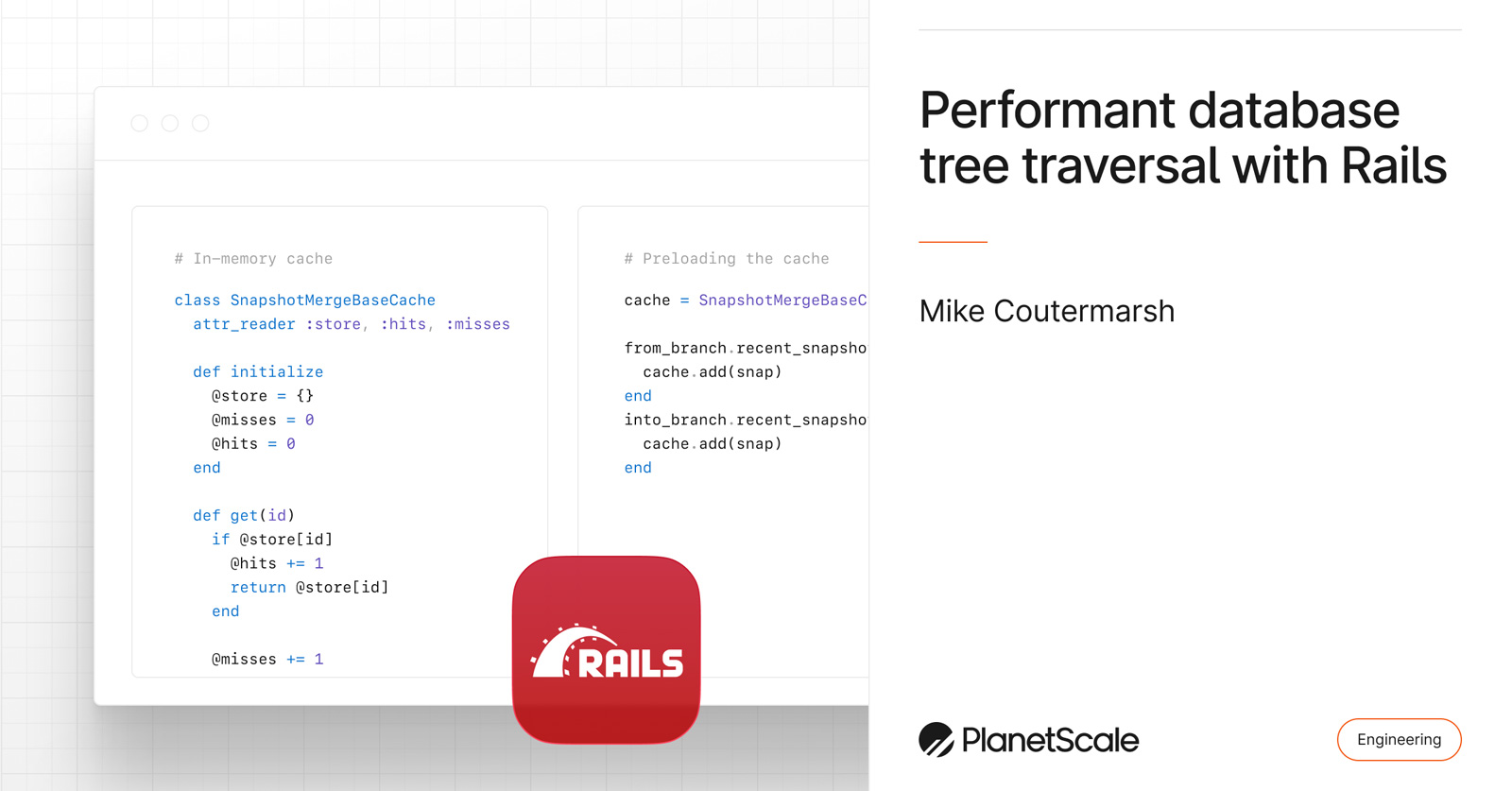 # In-memory cache

class SnapshotMergeBaseCache
  attr_reader :store, :hits, :misses

  def initialize
    @store = {}
    @misses = 0
    @hits = 0
  end

  def get(id)
    if @store[id]
      @hits += 1
      return @store[id]
    end

    @misses += 1

# Preloading the cache

cache = SnapshotMergeBaseC

from_branch.recent_snapsho
  cache.add(snap)
end
into_branch.recent_snapsho
  cache.add(snap)
end

RAILS

Performant database tree traversal with Rails

Mike Coutermarsh

PlanetScale

Engineering